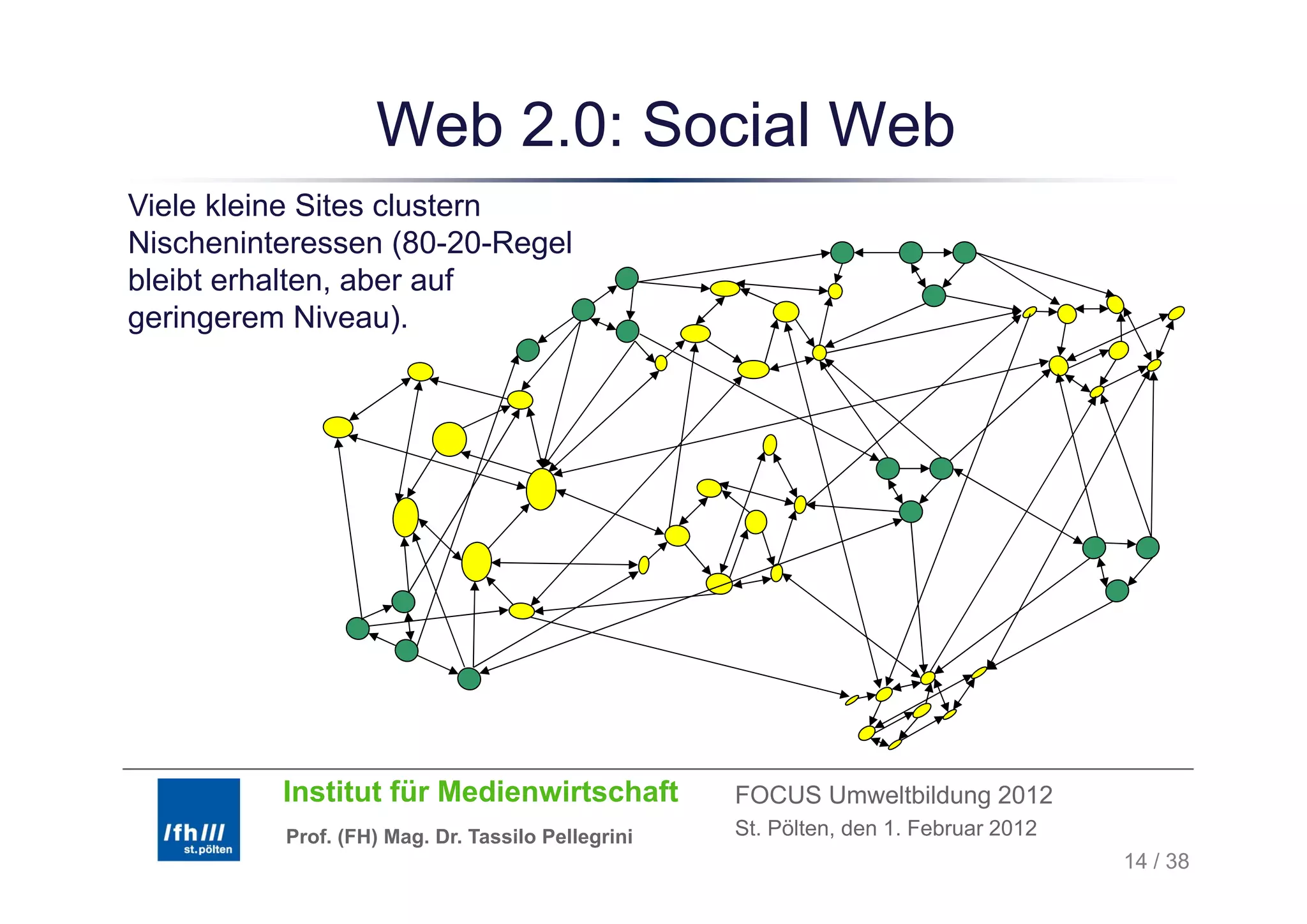 Web 2.0: Social Web

Viele kleine Sites clustern Nischeninteressen (80-20-Regel bleibt erhalten, aber auf geringerem Niveau).

/fh/// st.pölten

Institut für Medienwirtschaft

Prof. (FH) Mag. Dr. Tassilo Pellegrini

FOCUS Umweltbildung 2012

St. Pölten, den 1. Februar 2012

14 / 38